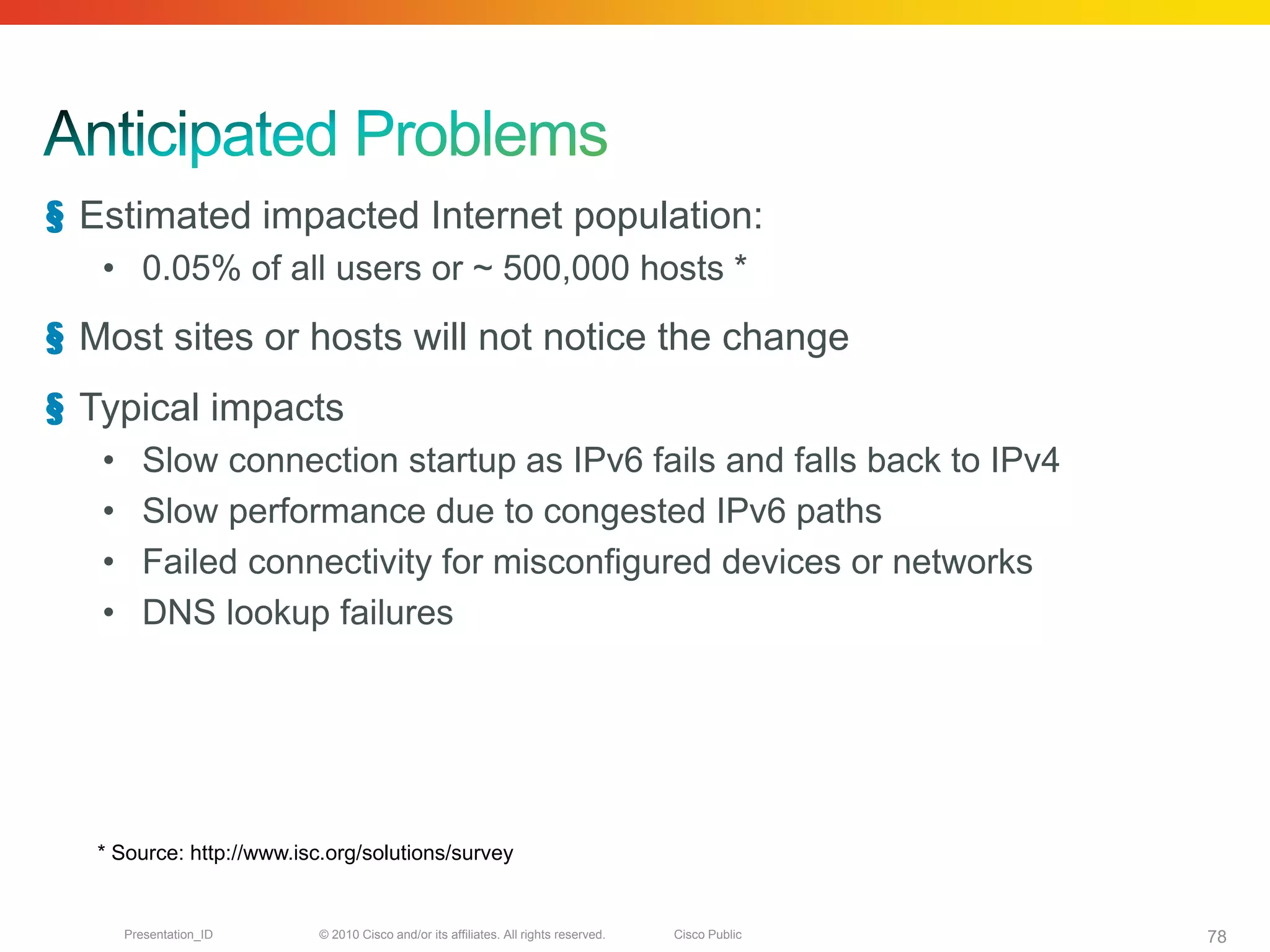 Anticipated Problems

§ Estimated impacted Internet population:

• 0.05% of all users or ~ 500,000 hosts *

§ Most sites or hosts will not notice the change

§ Typical impacts

• Slow connection startup as IPv6 fails and falls back to IPv4
• Slow performance due to congested IPv6 paths
• Failed connectivity for misconfigured devices or networks
• DNS lookup failures

* Source: http://www.isc.org/solutions/survey

Presentation_ID © 2010 Cisco and/or its affiliates. All rights reserved. Cisco Public 78